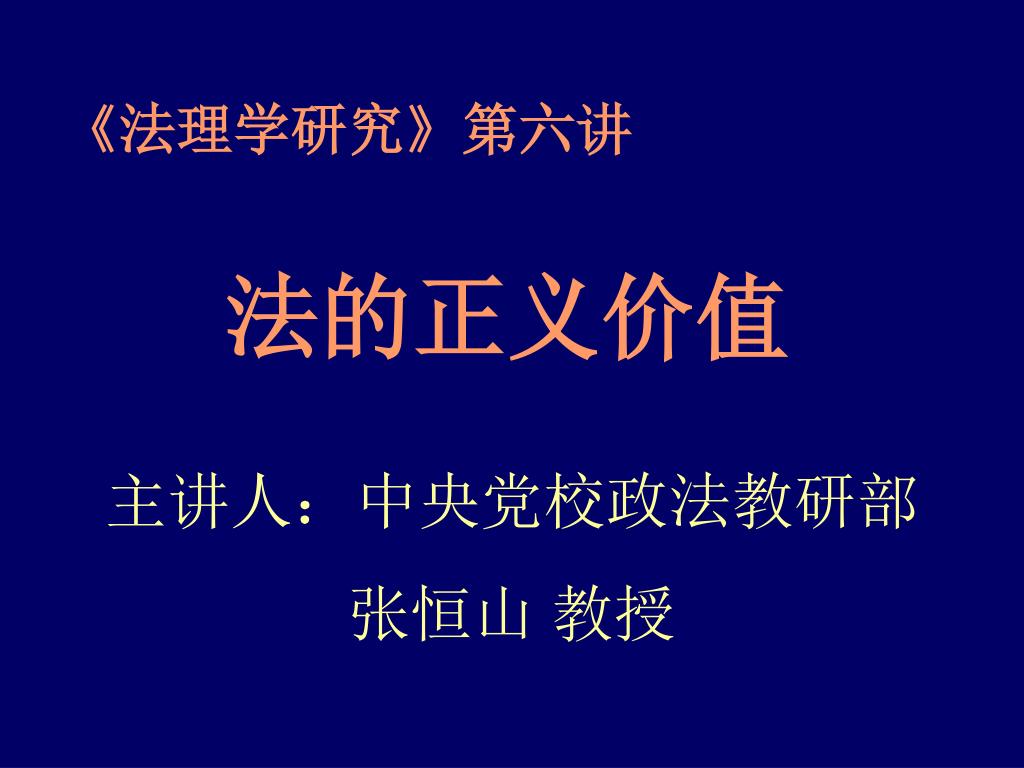 《法理学研究》第六讲

法的正义价值

主讲人：中央党校政法教研部

张恒山 教授